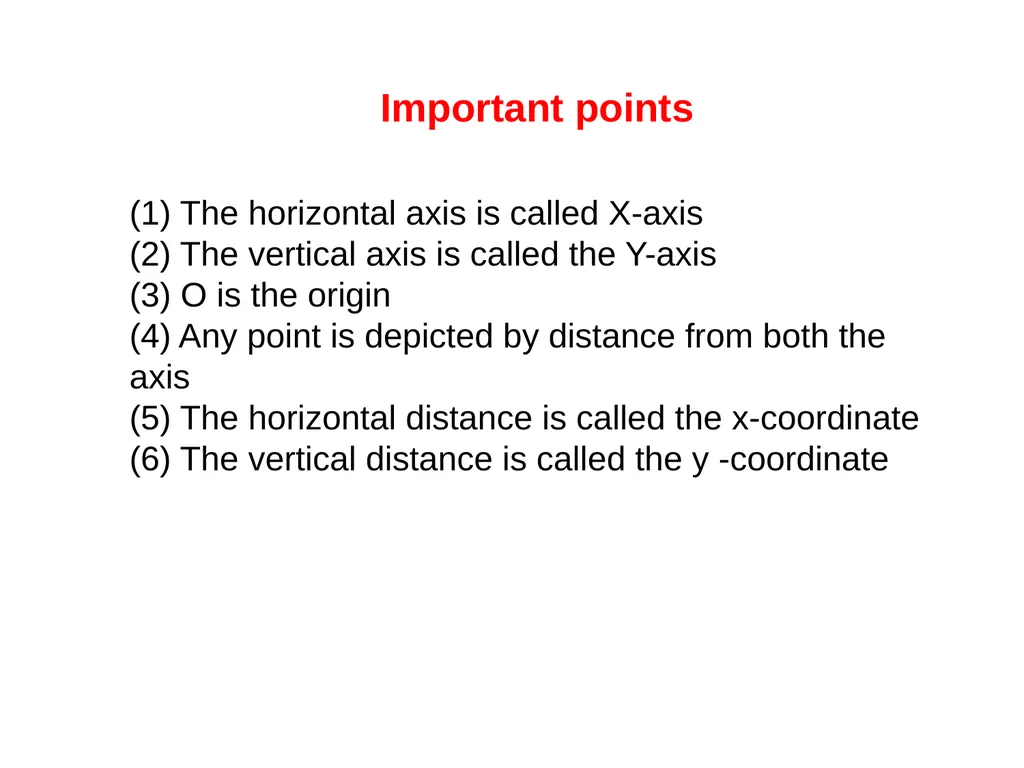 Important points

(1) The horizontal axis is called X-axis
(2) The vertical axis is called the Y-axis
(3) O is the origin
(4) Any point is depicted by distance from both the axis
(5) The horizontal distance is called the x-coordinate
(6) The vertical distance is called the y -coordinate